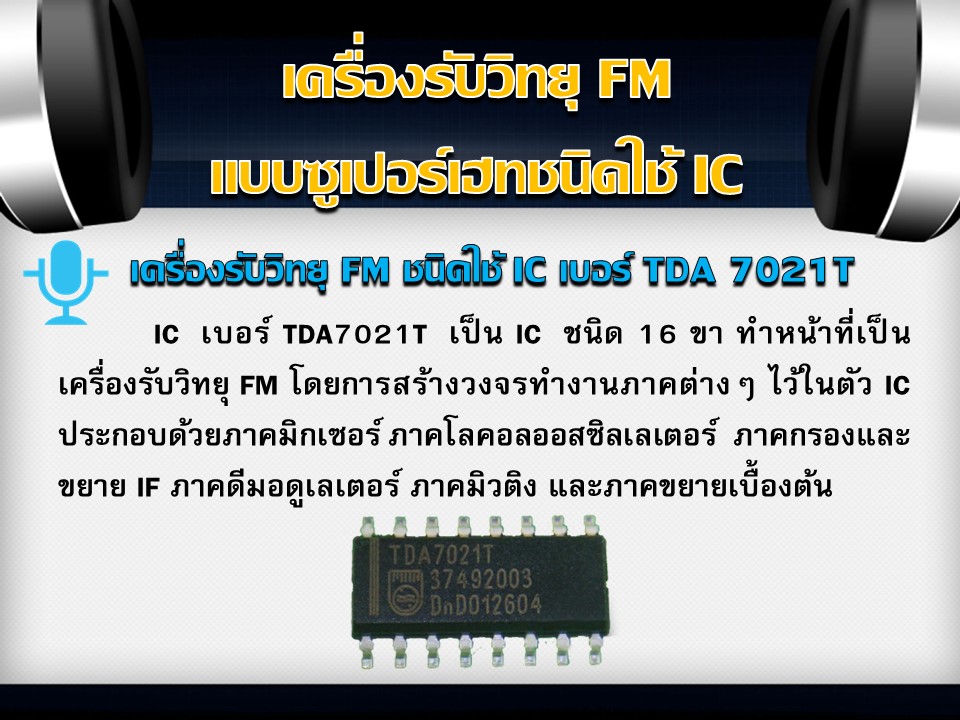 เครื่องรับวิทยุ FM
แบบซูเปอร์เฮทชนิดใช้ IC

เครื่องรับวิทยุ FM ชนิดใช้ IC เบอร์ TDA 7021T

IC เบอร์ TDA7021T เป็น IC ชนิด 16 ขา ทำหน้าที่เป็นเครื่องรับวิทยุ FM โดยการสร้างวงจรทำงานภาคต่าง ๆ ไว้ในตัว IC ประกอบด้วยภาคมิกเซอร์ ภาคโลคอลออสซิลเลเตอร์ ภาคกรองและขยาย IF ภาคดีมอดูเลเตอร์ ภาคมิวติง และภาคขยายเบื้องต้น

TDA7021T
37492003
DnD012604